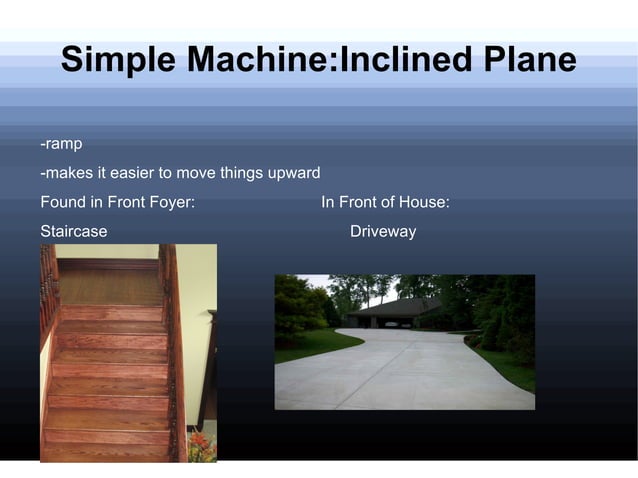 Simple Machine:Inclined Plane

-ramp

-makes it easier to move things upward

Found in Front Foyer:

Staircase

In Front of House:

Driveway